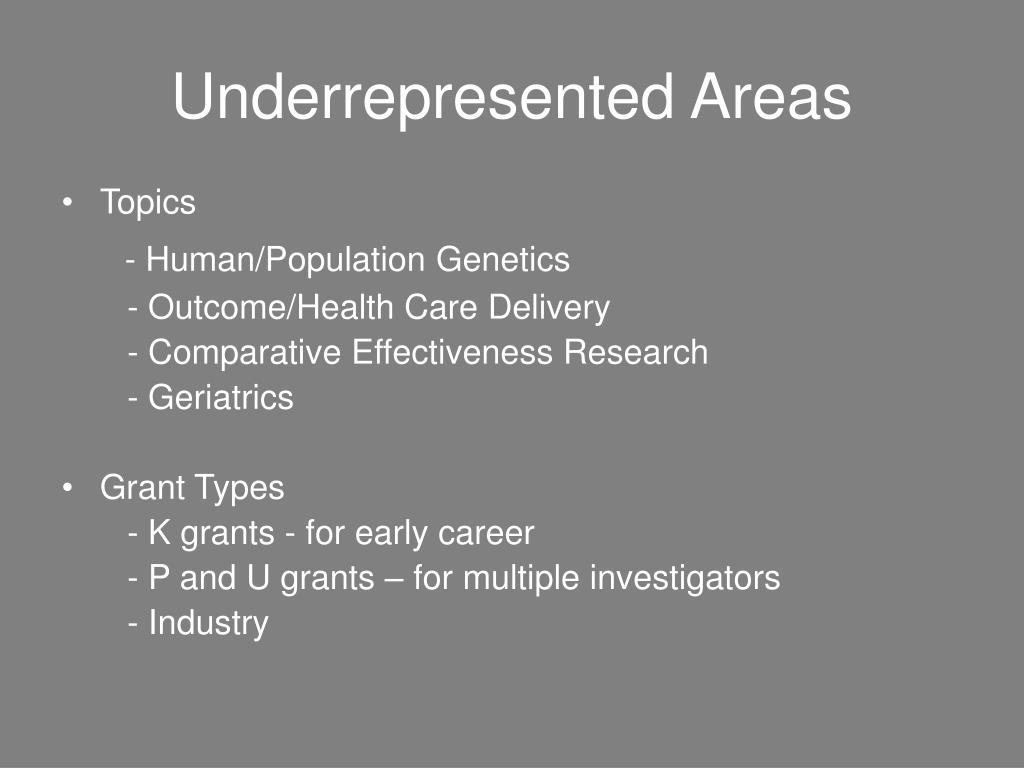 Underrepresented Areas

• Topics
- Human/Population Genetics
- Outcome/Health Care Delivery
- Comparative Effectiveness Research
- Geriatrics

• Grant Types
- K grants - for early career
- P and U grants – for multiple investigators
- Industry